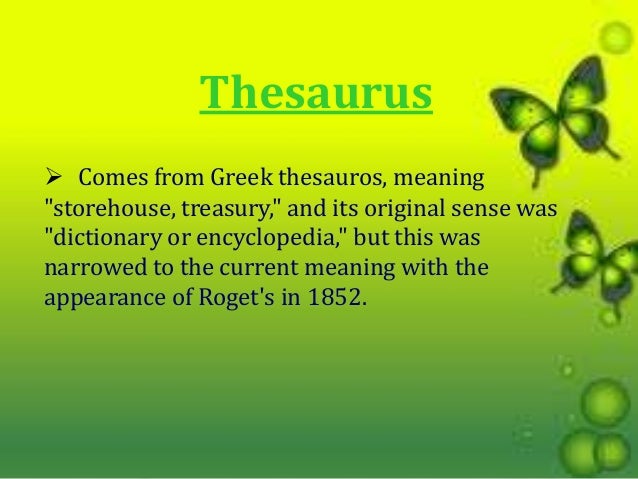 Thesaurus

➢ Comes from Greek thesauros, meaning "storehouse, treasury," and its original sense was "dictionary or encyclopedia," but this was narrowed to the current meaning with the appearance of Roget's in 1852.